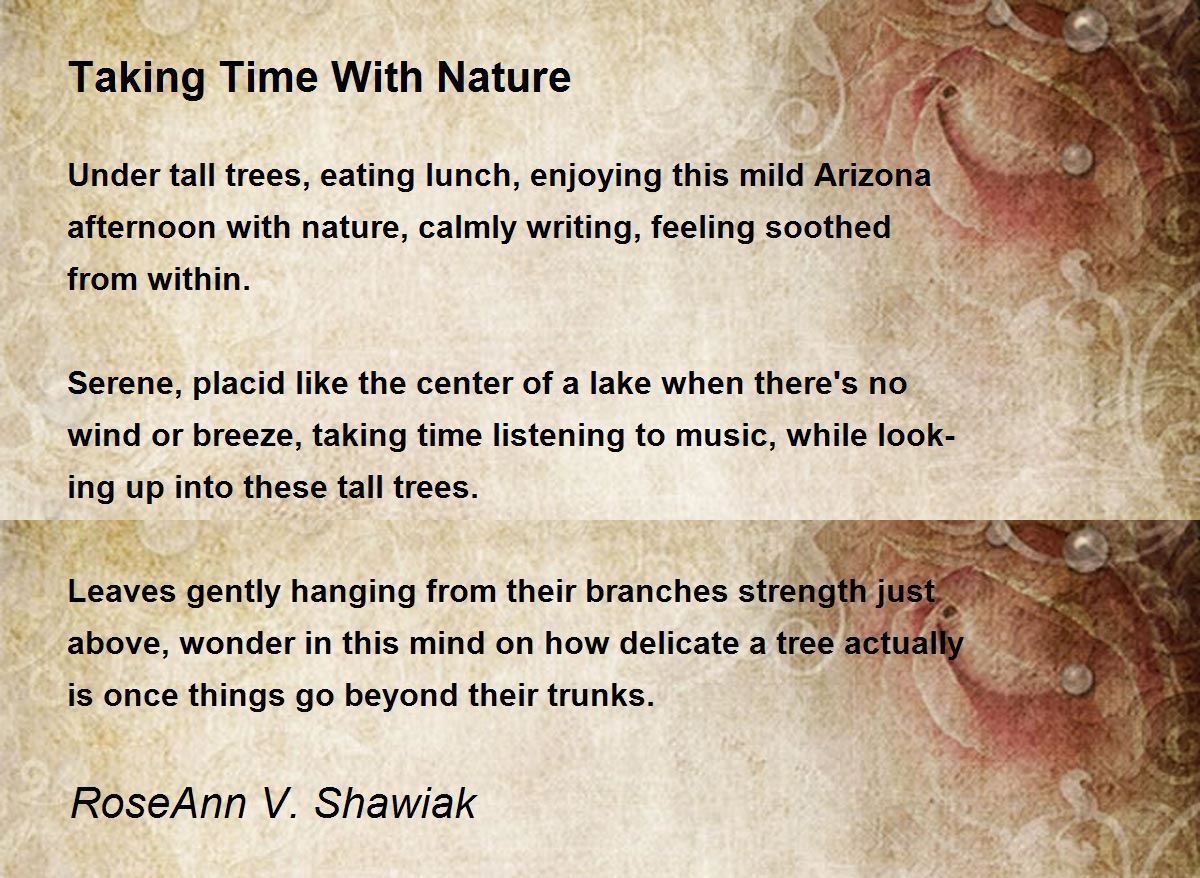 Taking Time With Nature

Under tall trees, eating lunch, enjoying this mild Arizona afternoon with nature, calmly writing, feeling soothed from within.

Serene, placid like the center of a lake when there's no wind or breeze, taking time listening to music, while looking up into these tall trees.

Leaves gently hanging from their branches strength just above, wonder in this mind on how delicate a tree actually is once things go beyond their trunks.

RoseAnn V. Shawiak